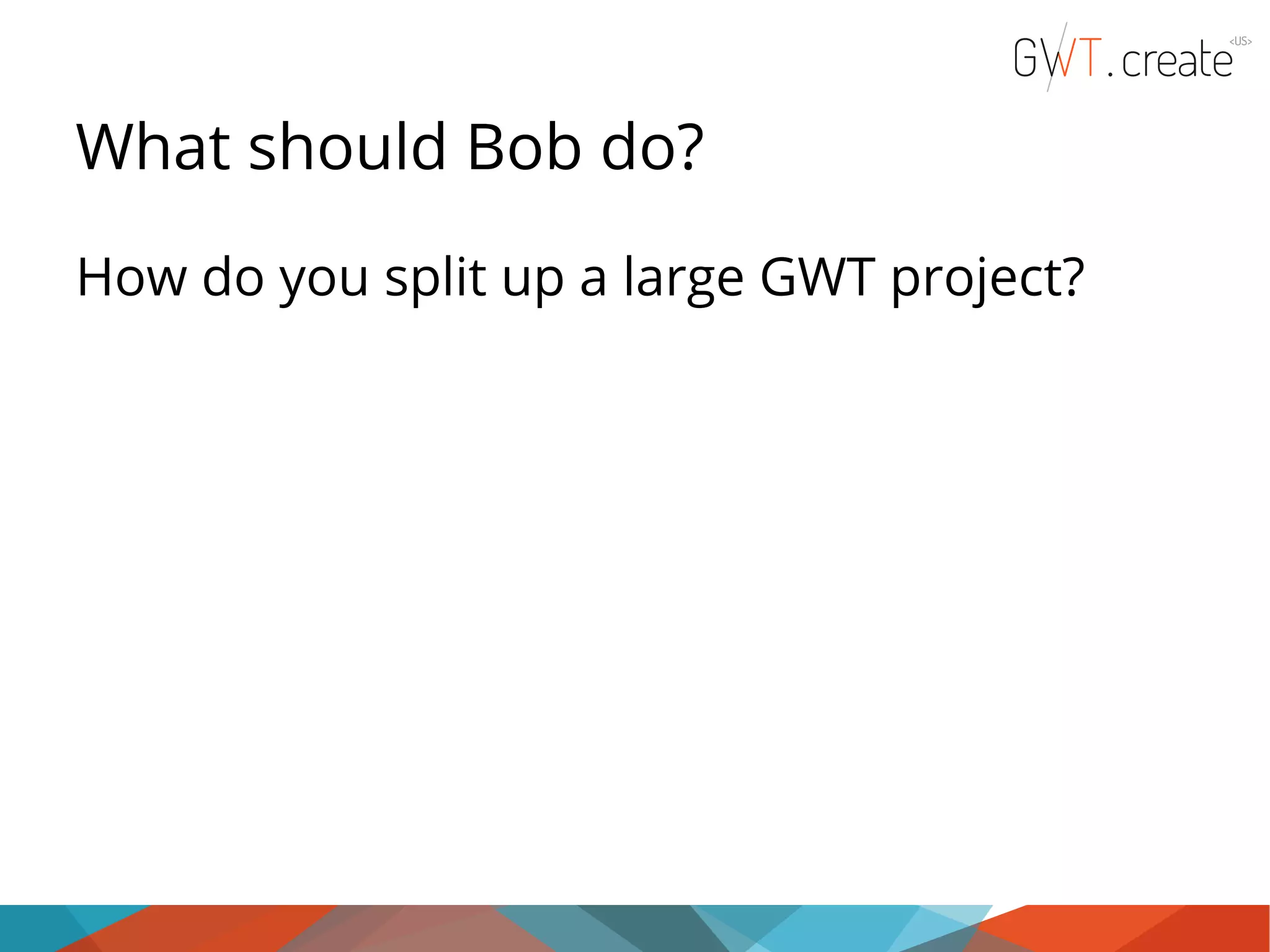 GWT.create <US>

What should Bob do?

How do you split up a large GWT project?